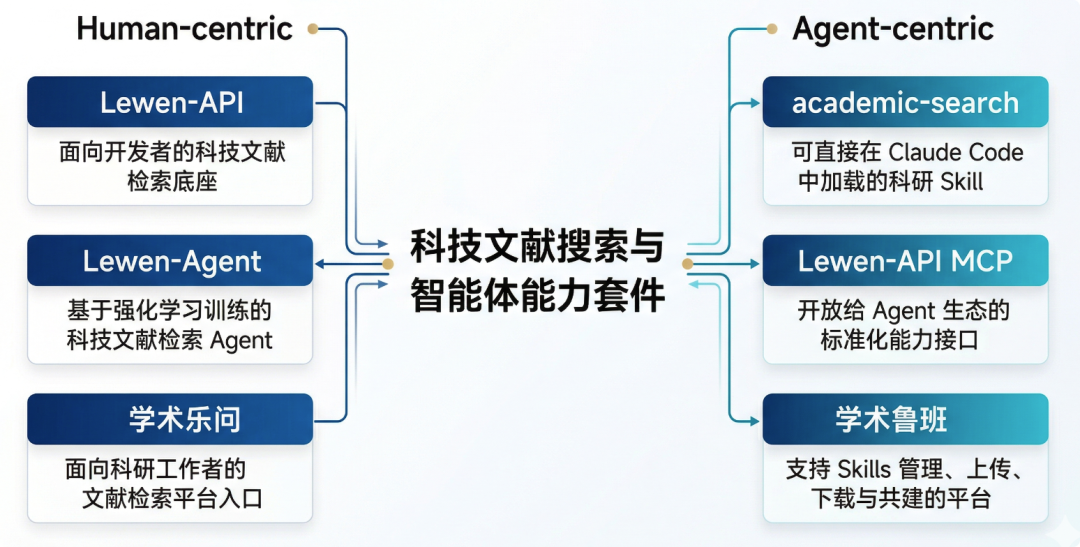 Human-centric

Lewen-API

面向开发者的科技文献检索底座

Lewen-Agent

基于强化学习训练的科技文献检索 Agent

学术乐问

面向科研工作者的文献检索平台入口

科技文献搜索与智能体能力套件

Agent-centric

academic-search

可直接在 Claude Code 中加载的科研 Skill

Lewen-API MCP

开放给 Agent 生态的标准化能力接口

学术鲁班

支持 Skills 管理、上传、下载与共建的平台